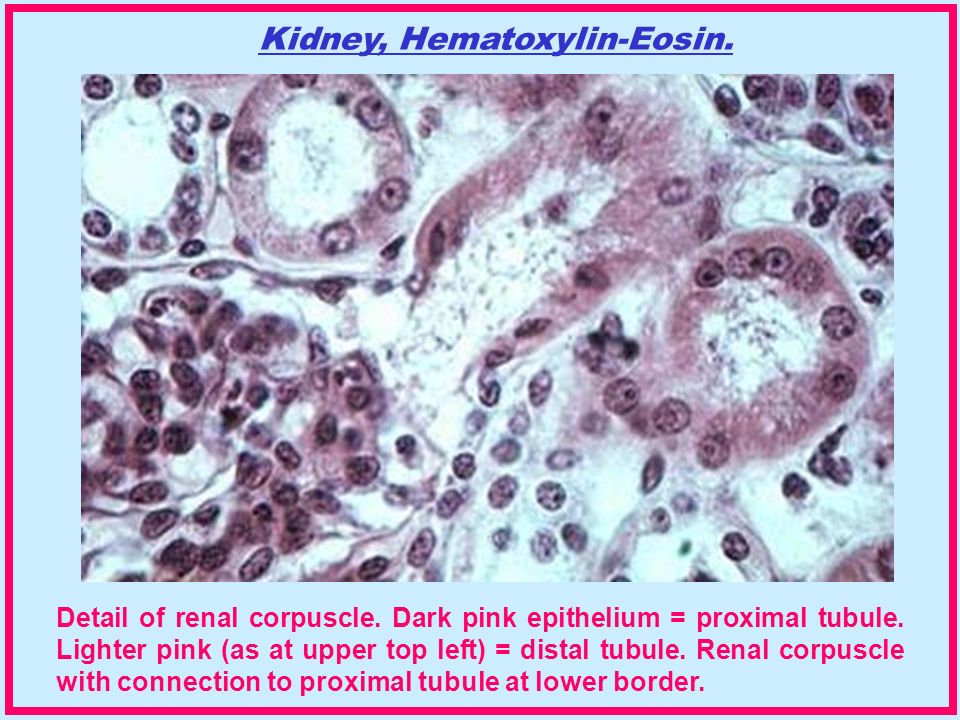 Kidney, Hematoxylin-Eosin.

Detail of renal corpuscle. Dark pink epithelium = proximal tubule. Lighter pink (as at upper top left) = distal tubule. Renal corpuscle with connection to proximal tubule at lower border.